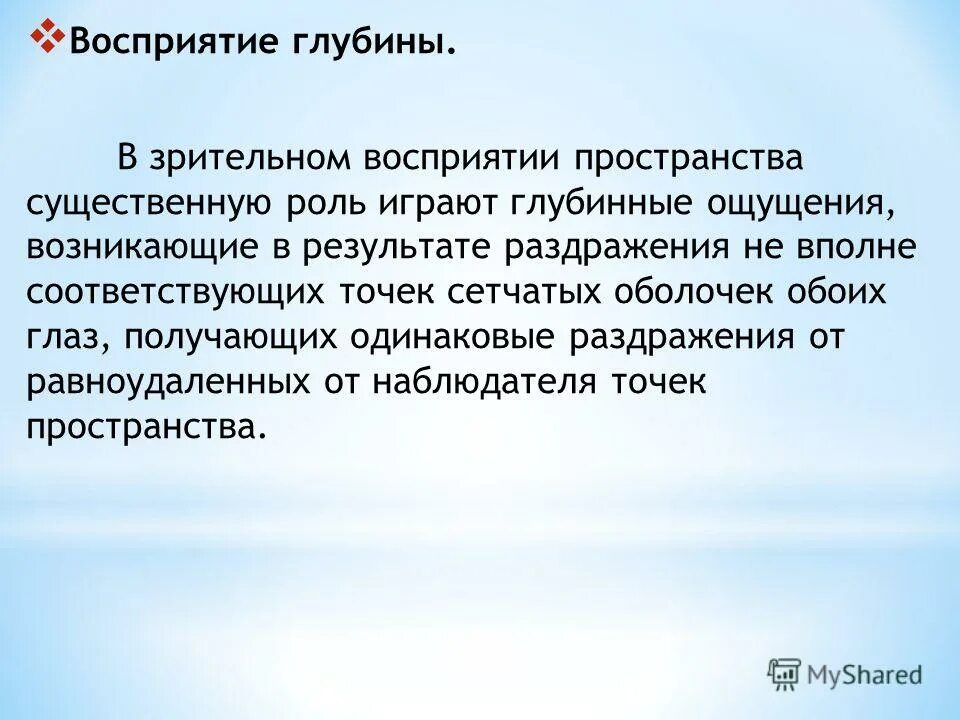 Восприятие глубины.

В зрительном восприятии пространства существенную роль играют глубинные ощущения, возникающие в результате раздражения не вполне соответствующих точек сетчатых оболочек обоих глаз, получающих одинаковые раздражения от равноудаленных от наблюдателя точек пространства.

MyShared